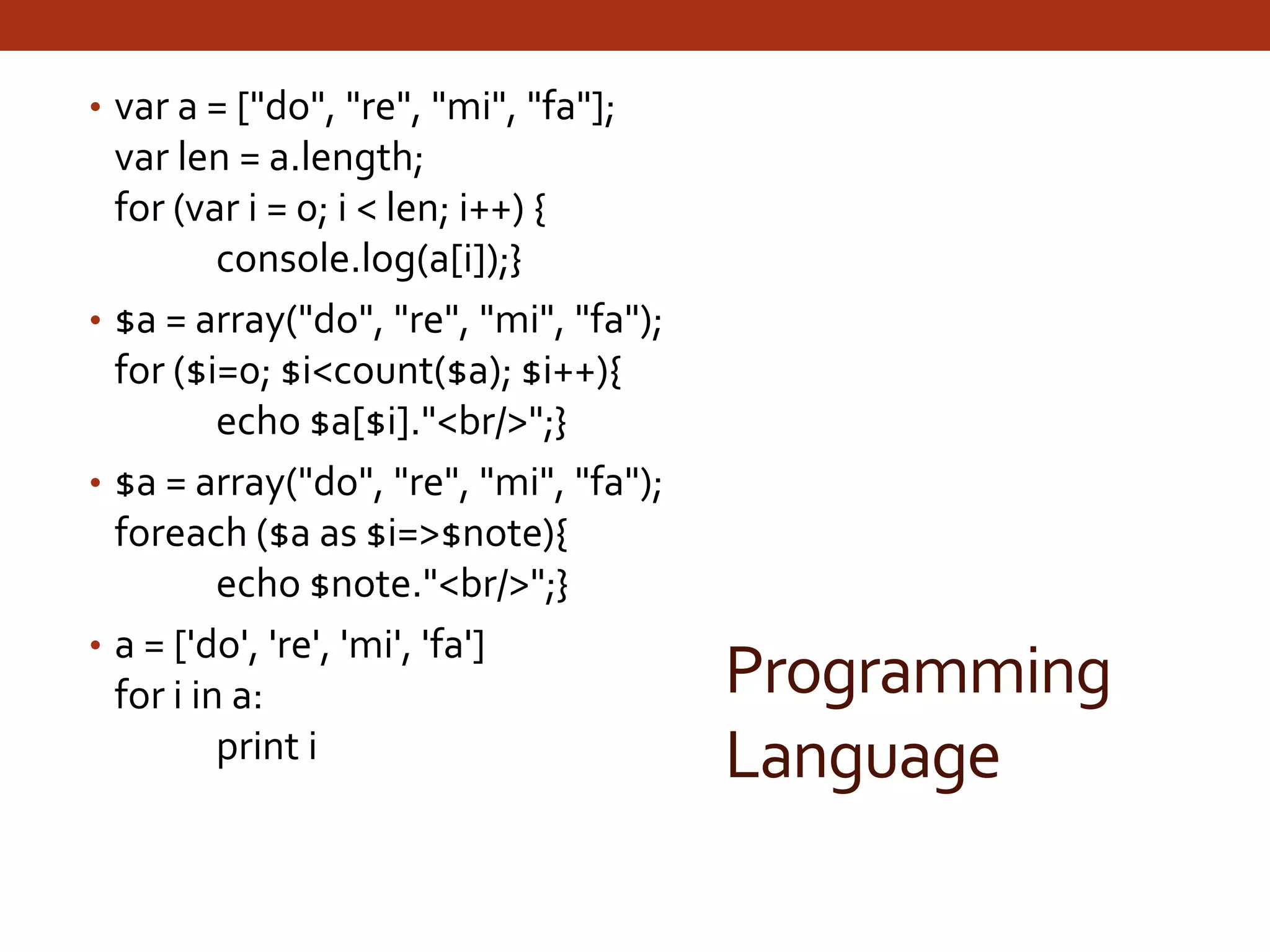 • var a = ["do", "re", "mi", "fa"];
var len = a.length;
for (var i = 0; i < len; i++) {
console.log(a[i]);}

• $a = array("do", "re", "mi", "fa");
for ($i=0; $i<count($a); $i++){
echo $a[$i]."<br/>";}

• $a = array("do", "re", "mi", "fa");
foreach ($a as $i=>$note){
echo $note."<br/>";}

• a = ['do', 're', 'mi', 'fa']
for i in a:
print i

Programming Language